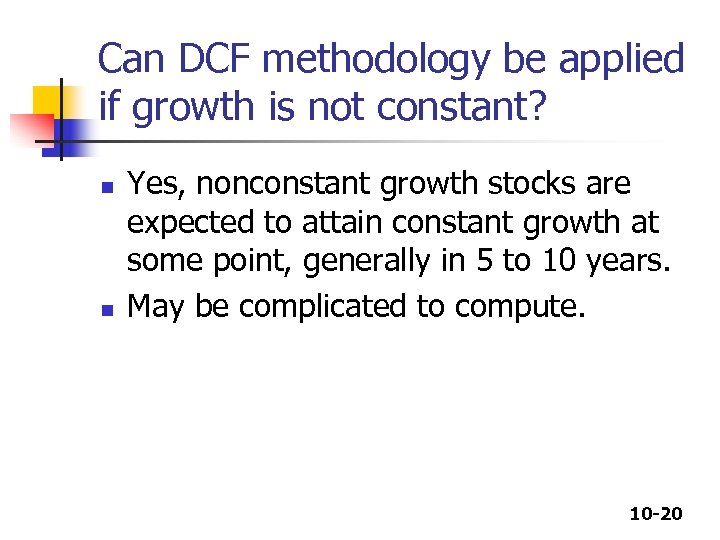 Can DCF methodology be applied if growth is not constant?

- Yes, nonconstant growth stocks are expected to attain constant growth at some point, generally in 5 to 10 years.
- May be complicated to compute.

10-20